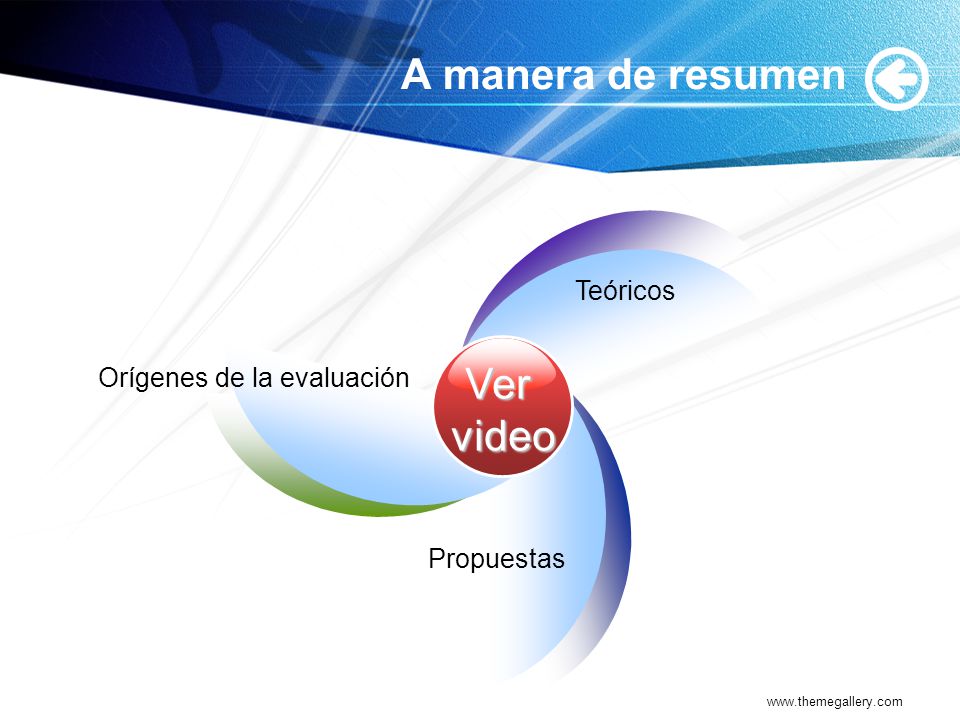 A manera de resumen

Teóricos

Orígenes de la evaluación

Ver video

Propuestas

www.themegallery.com